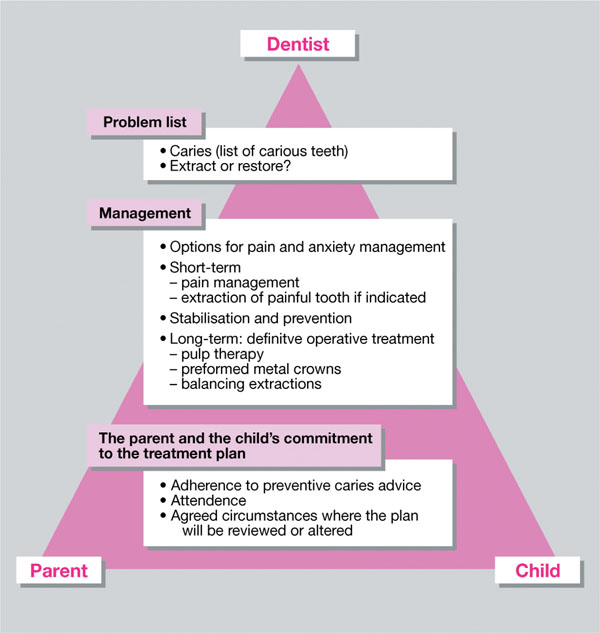 Dentist

Problem list

• Caries (list of carious teeth)
• Extract or restore?

Management

• Options for pain and anxiety management
• Short-term
– pain management
– extraction of painful tooth if indicated
• Stabilisation and prevention
• Long-term: definitve operative treatment
– pulp therapy
– preformed metal crowns
– balancing extractions

The parent and the child's commitment to the treatment plan

• Adherence to preventive caries advice
• Attendence
• Agreed circumstances where the plan will be reviewed or altered

Parent

Child